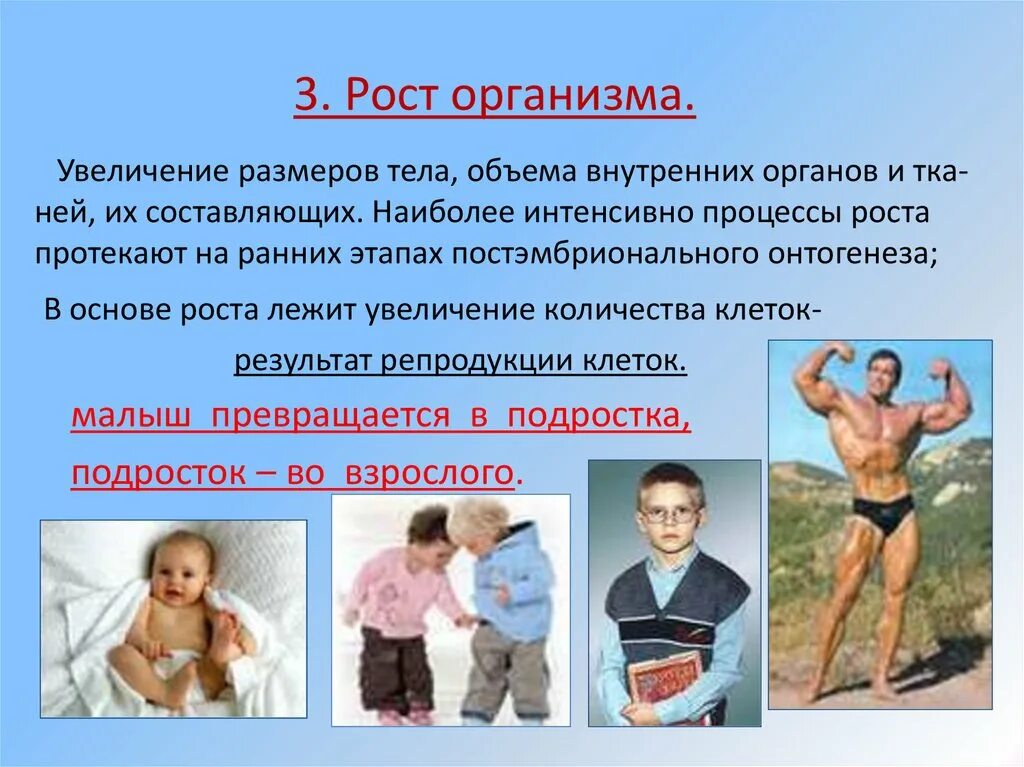 3. Рост организма.

Увеличение размеров тела, объема внутренних органов и тканей, их составляющих. Наиболее интенсивно процессы роста протекают на ранних этапах постэмбрионального онтогенеза;

В основе роста лежит увеличение количества клеток-

результат репродукции клеток.

малыш превращается в подростка,

подросток – во взрослого.